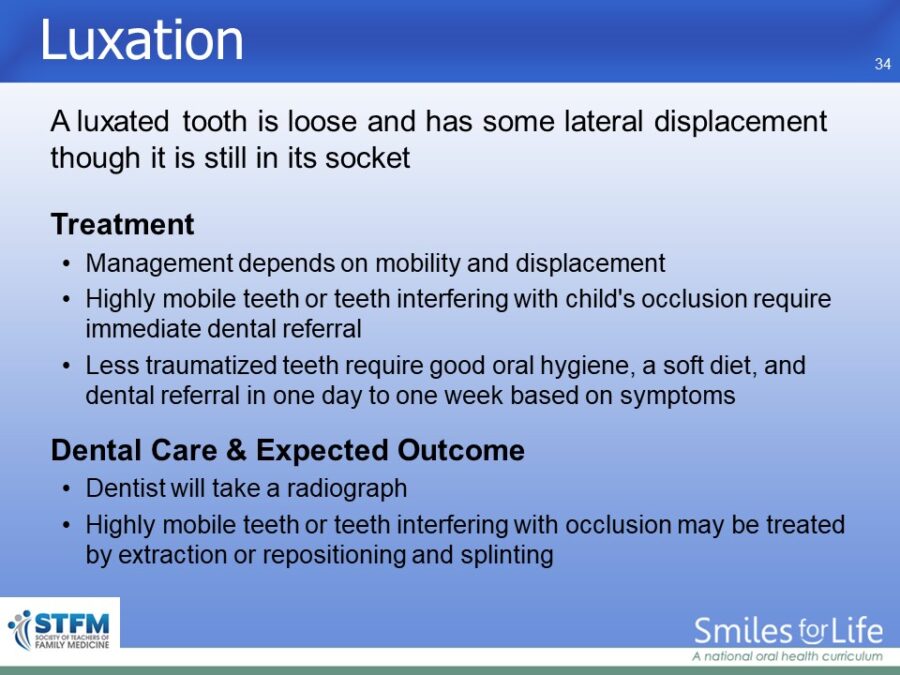 Luxation

34

A luxated tooth is loose and has some lateral displacement though it is still in its socket

Treatment
• Management depends on mobility and displacement
• Highly mobile teeth or teeth interfering with child's occlusion require immediate dental referral
• Less traumatized teeth require good oral hygiene, a soft diet, and dental referral in one day to one week based on symptoms

Dental Care & Expected Outcome
• Dentist will take a radiograph
• Highly mobile teeth or teeth interfering with occlusion may be treated by extraction or repositioning and splinting

STFM
SOCIETY OF TEACHERS OF FAMILY MEDICINE

Smiles for Life
A national oral health curriculum